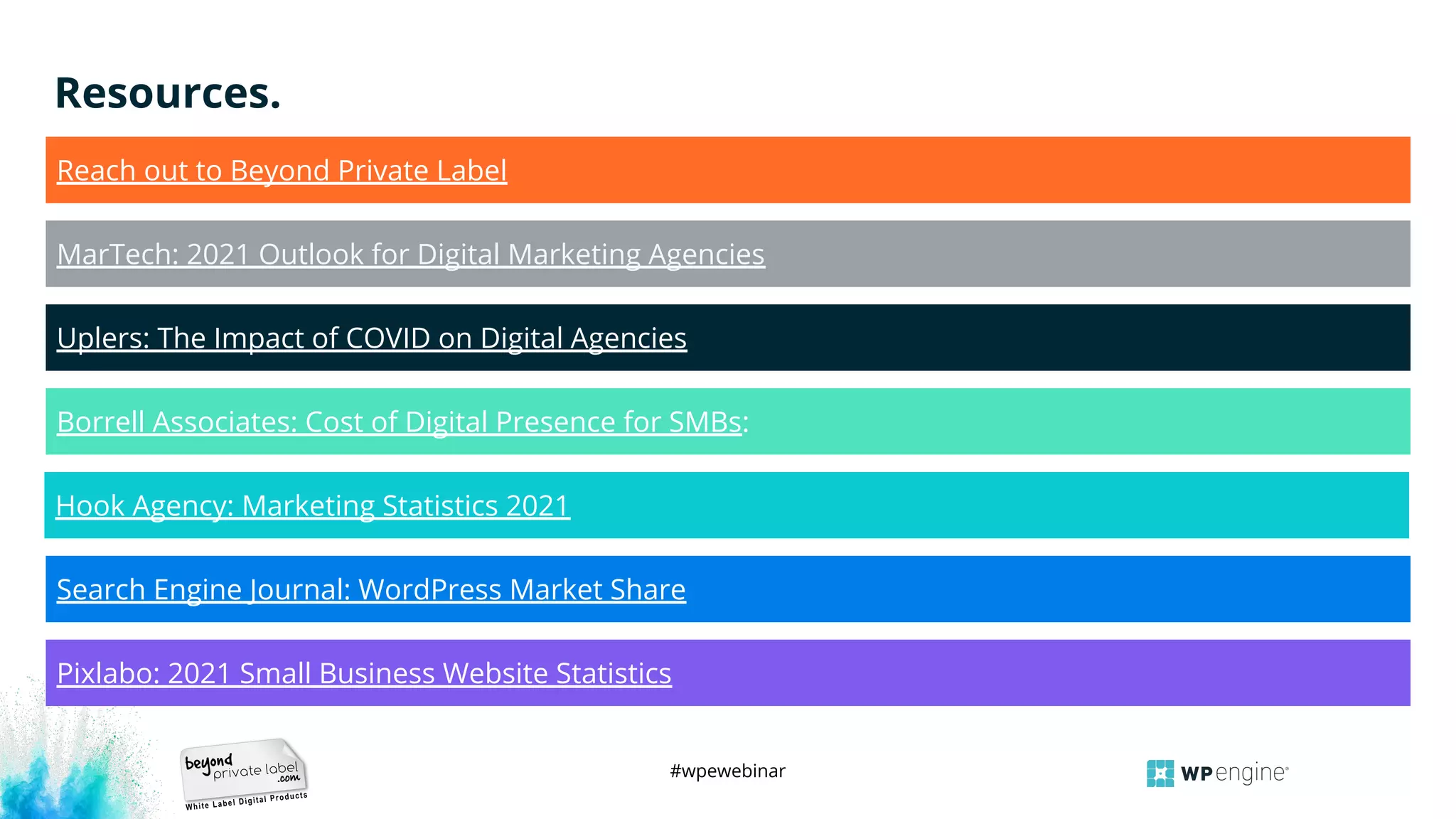 Resources.

Reach out to Beyond Private Label

MarTech: 2021 Outlook for Digital Marketing Agencies

Uplers: The Impact of COVID on Digital Agencies

Borrell Associates: Cost of Digital Presence for SMBs:

Hook Agency: Marketing Statistics 2021

Search Engine Journal: WordPress Market Share

Pixlabo: 2021 Small Business Website Statistics

beyond private label .com
White Label Digital Products

#wpewebinar

WP engine